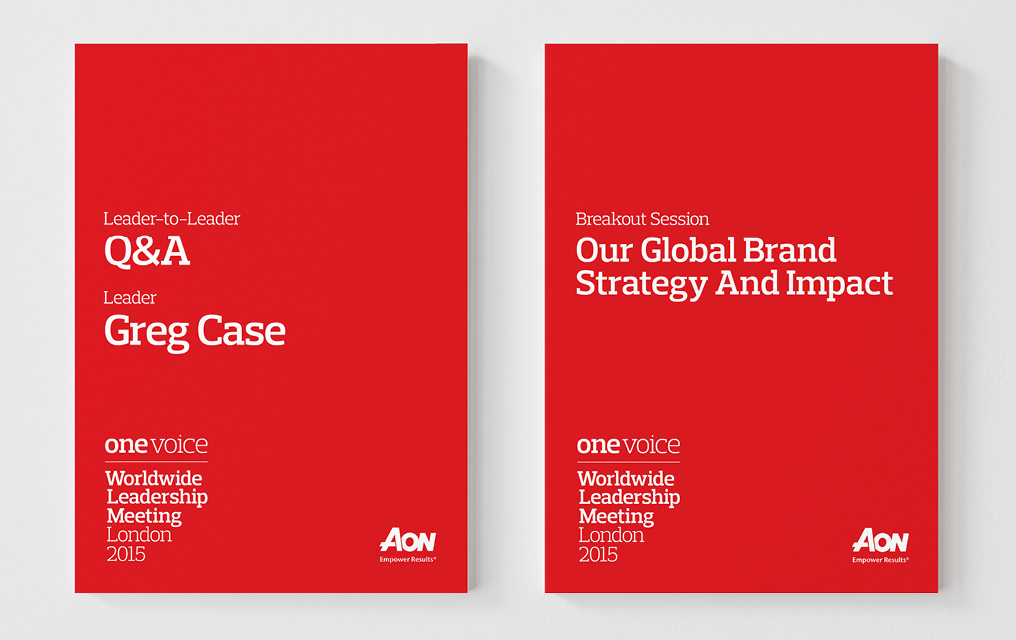 Leader-to-Leader
Q&A

Leader
Greg Case

one voice
Worldwide Leadership Meeting London 2015

AON
Empower Results®

Breakout Session
Our Global Brand Strategy And Impact

one voice
Worldwide Leadership Meeting London 2015

AON
Empower Results®